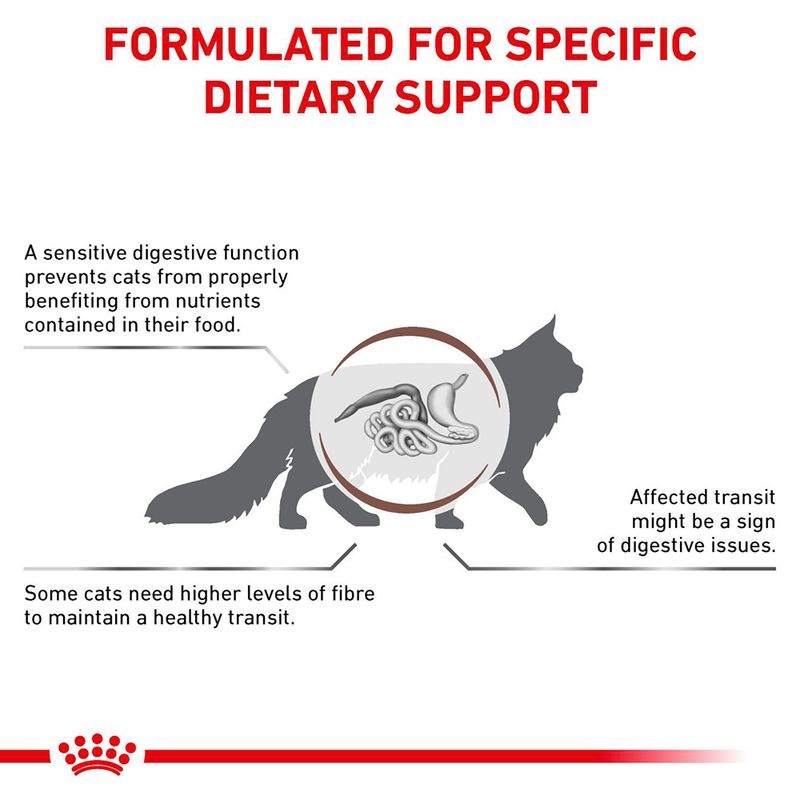 FORMULATED FOR SPECIFIC DIETARY SUPPORT

A sensitive digestive function prevents cats from properly benefiting from nutrients contained in their food.

Affected transit might be a sign of digestive issues.

Some cats need higher levels of fibre to maintain a healthy transit.